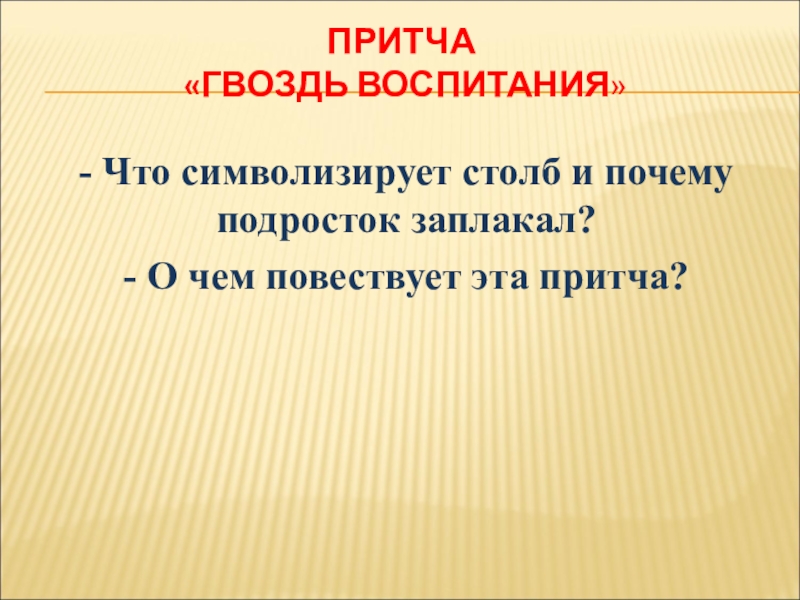 ПРИТЧА
«ГВОЗДЬ ВОСПИТАНИЯ»

- Что символизирует столб и почему подросток заплакал?

- О чем повествует эта притча?